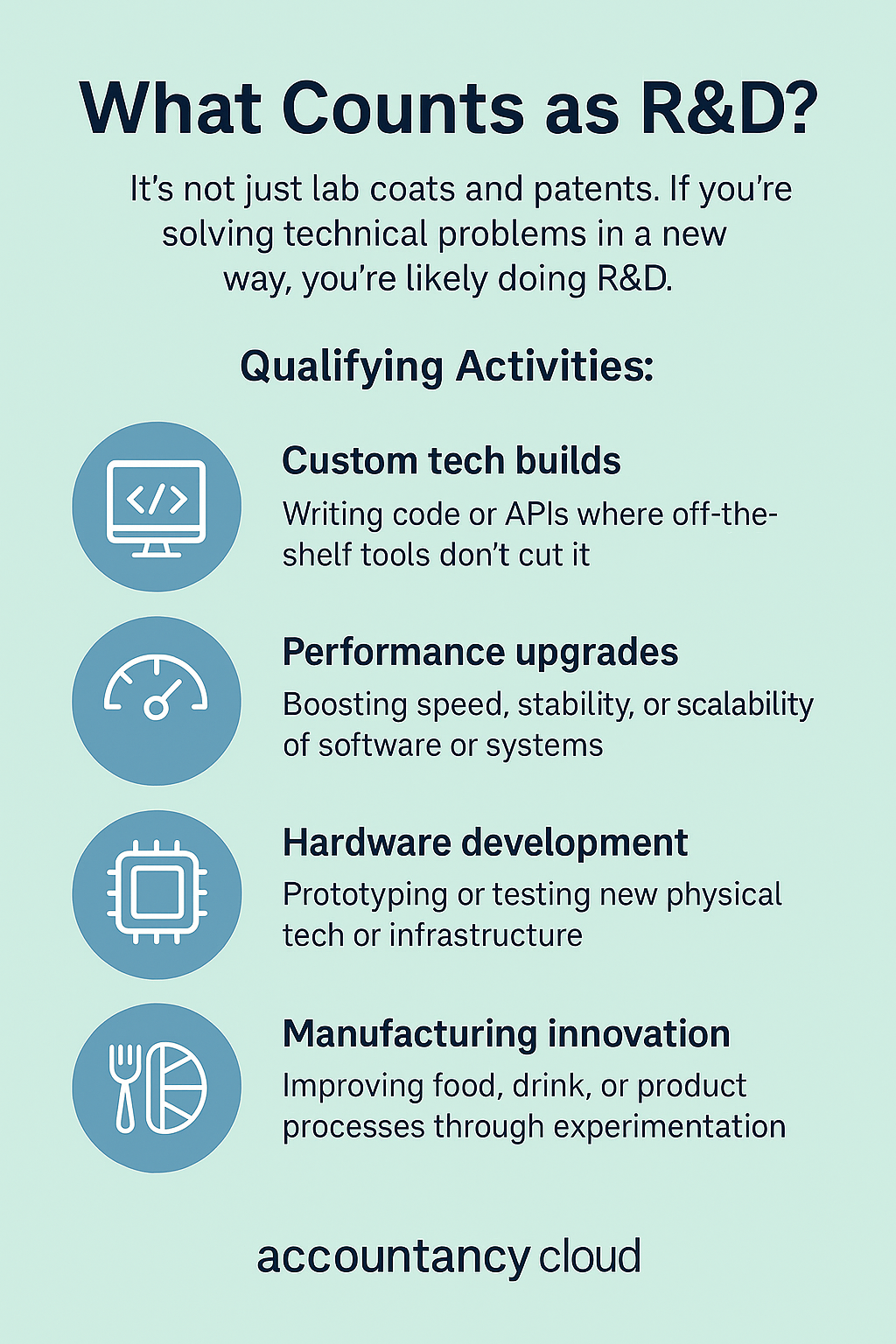 What Counts as R&D?

It's not just lab coats and patents. If you're solving technical problems in a new way, you're likely doing R&D.

Qualifying Activities:

</>

Custom tech builds

Writing code or APIs where off-the-shelf tools don't cut it

Performance upgrades

Boosting speed, stability, or scalability of software or systems

Hardware development

Prototyping or testing new physical tech or infrastructure

Manufacturing innovation

Improving food, drink, or product processes through experimentation

accountancy cloud